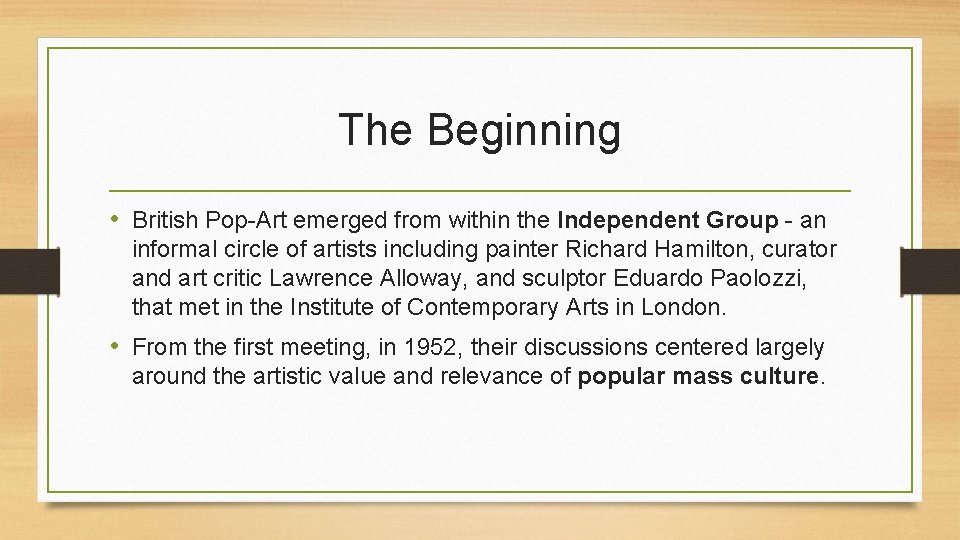 The Beginning

• British Pop-Art emerged from within the Independent Group - an informal circle of artists including painter Richard Hamilton, curator and art critic Lawrence Alloway, and sculptor Eduardo Paolozzi, that met in the Institute of Contemporary Arts in London.

• From the first meeting, in 1952, their discussions centered largely around the artistic value and relevance of popular mass culture.